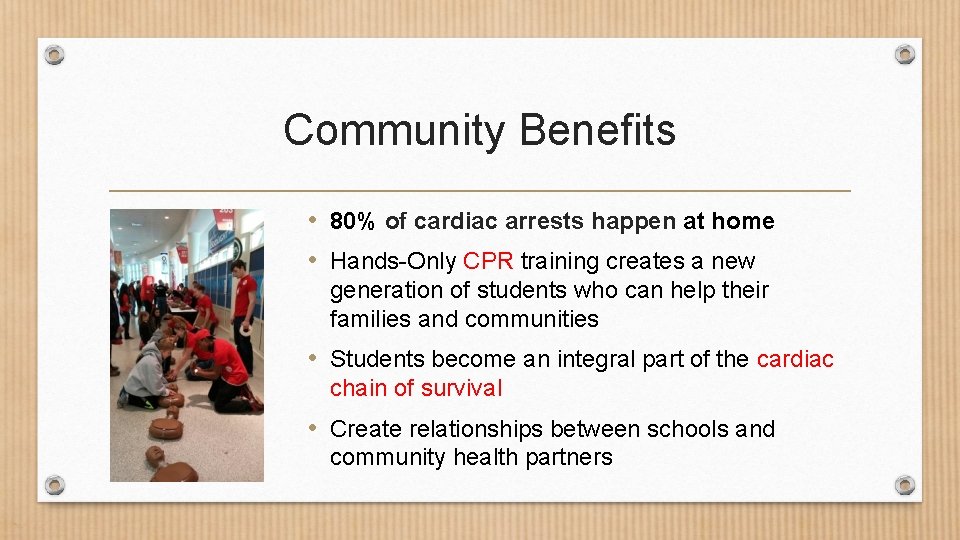 Community Benefits

• 80% of cardiac arrests happen at home
• Hands-Only CPR training creates a new generation of students who can help their families and communities
• Students become an integral part of the cardiac chain of survival
• Create relationships between schools and community health partners